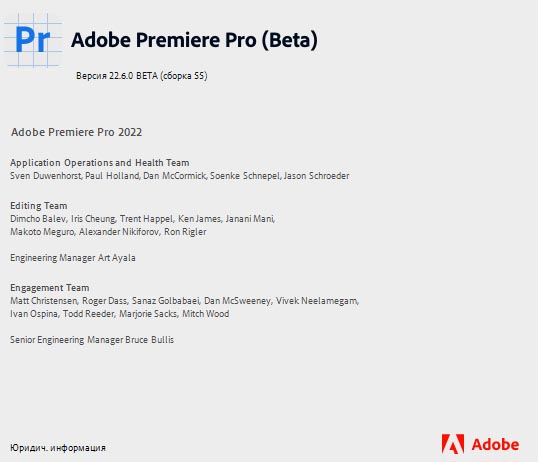 Pr

Adobe Premiere Pro (Beta)

Версия 22.6.0 BETA (сборка 55)

Adobe Premiere Pro 2022

Application Operations and Health Team
Sven Duwenhorst, Paul Holland, Dan McCormick, Soenke Schnepel, Jason Schroeder

Editing Team
Dimcho Balev, Iris Cheung, Trent Happel, Ken James, Janani Mani, Makoto Meguro, Alexander Nikiforov, Ron Rigler

Engineering Manager Art Ayala

Engagement Team
Matt Christensen, Roger Dass, Sanaz Golbabaei, Dan McSweeney, Vivek Neelamegam, Ivan Ospina, Todd Reeder, Marjorie Sacks, Mitch Wood

Senior Engineering Manager Bruce Bullis

Юридич. информация

Adobe